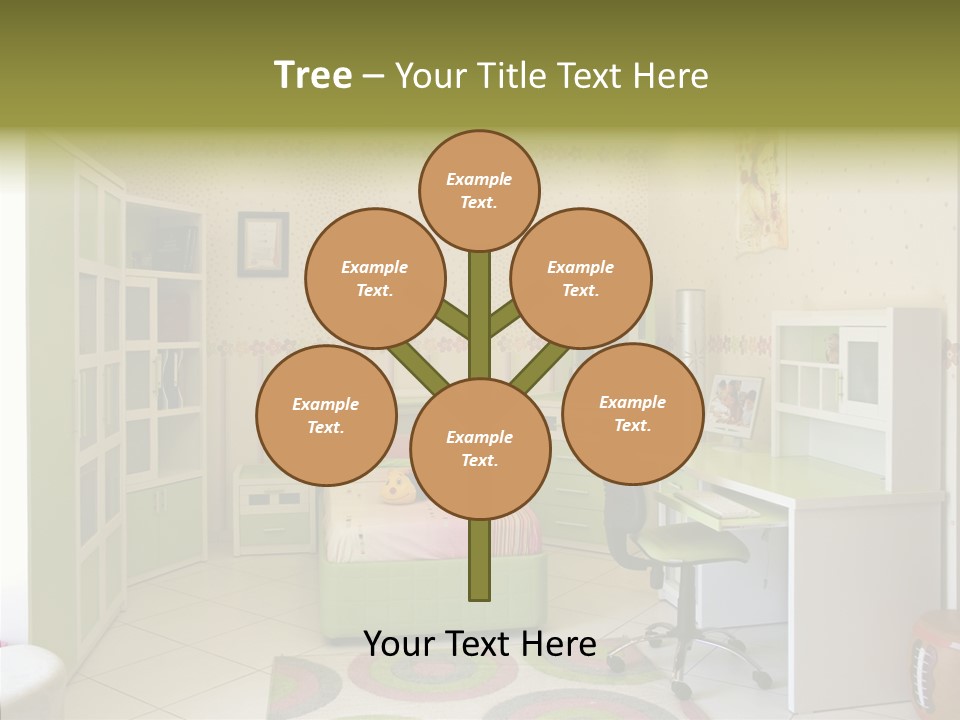 Tree – Your Title Text Here

Example Text.

Example Text.

Example Text.

Example Text.

Example Text.

Example Text.

Your Text Here